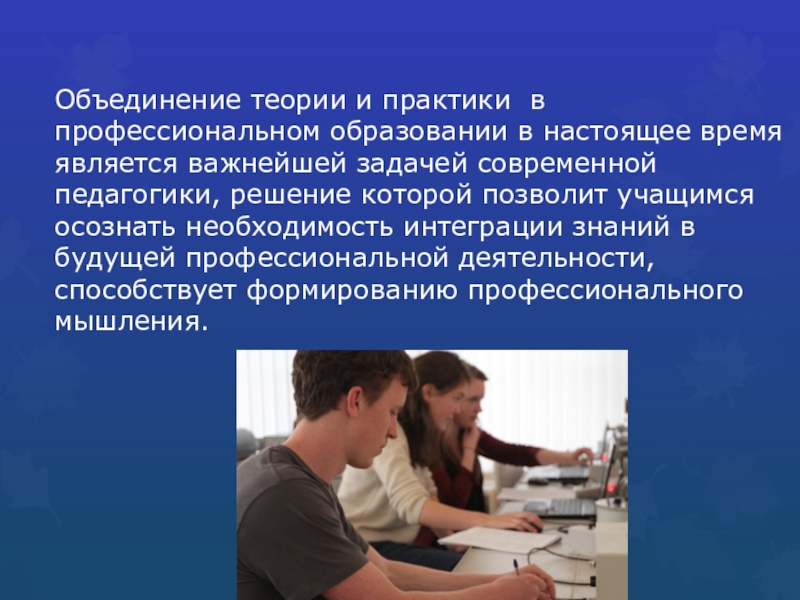 Объединение теории и практики в профессиональном образовании в настоящее время является важнейшей задачей современной педагогики, решение которой позволит учащимся осознать необходимость интеграции знаний в будущей профессиональной деятельности, способствует формированию профессионального мышления.